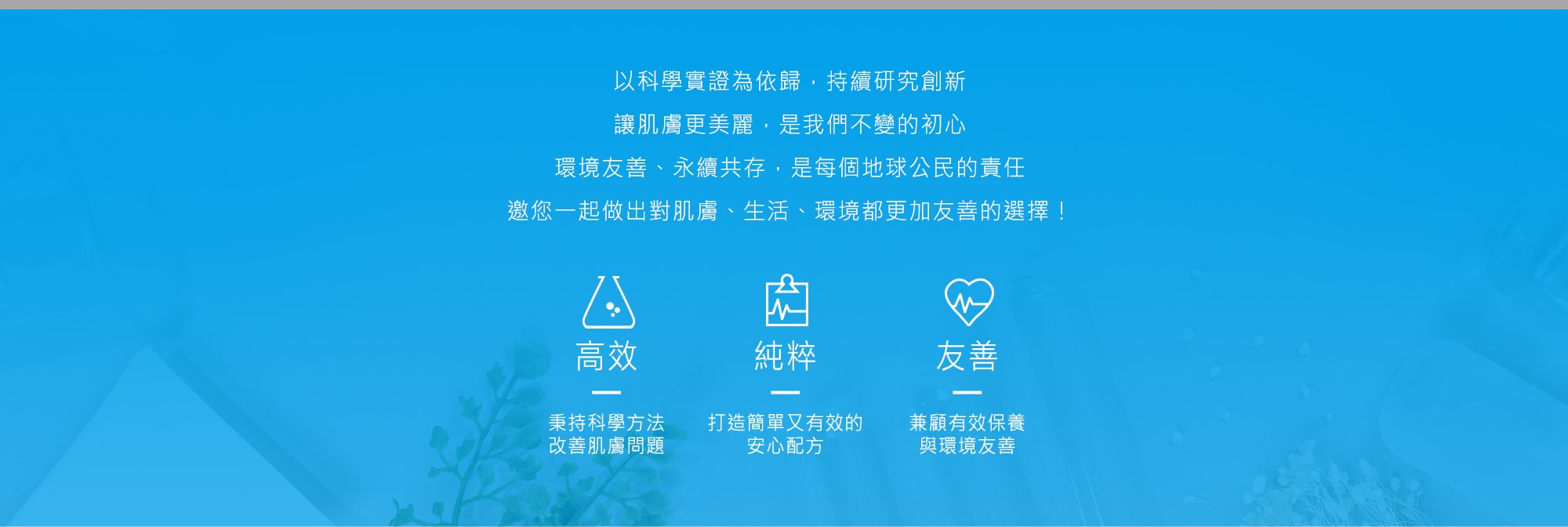 以科學實證為依歸，持續研究創新
讓肌膚更美麗，是我們不變的初心
環境友善、永續共存，是每個地球公民的責任
邀您一起做出對肌膚、生活、環境都更加友善的選擇！

高效

秉持科學方法
改善肌膚問題

純粹

打造簡單又有效的
安心配方

友善

兼顧有效保養
與環境友善